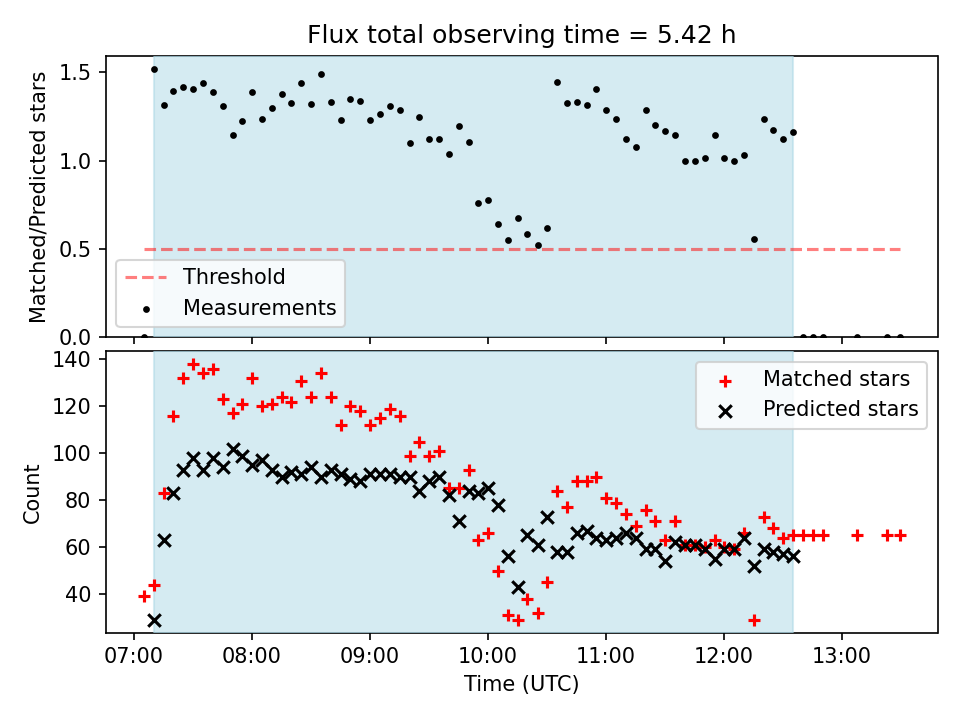 Flux total observing time = 5.42 h

Matched/Predicted stars

1.5
1.0
0.5
0.0

Threshold
Measurements

Count

140
120
100
80
60
40

Matched stars
Predicted stars

07:00
08:00
09:00
10:00
11:00
12:00
13:00

Time (UTC)